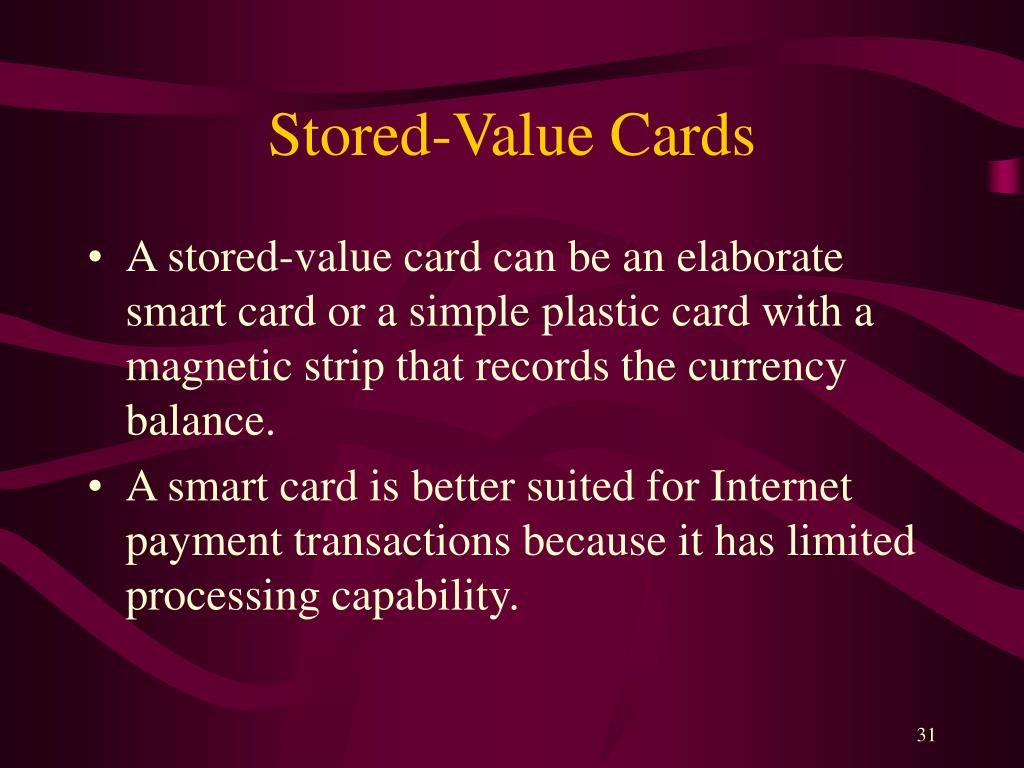 Stored-Value Cards

• A stored-value card can be an elaborate smart card or a simple plastic card with a magnetic strip that records the currency balance.
• A smart card is better suited for Internet payment transactions because it has limited processing capability.

31